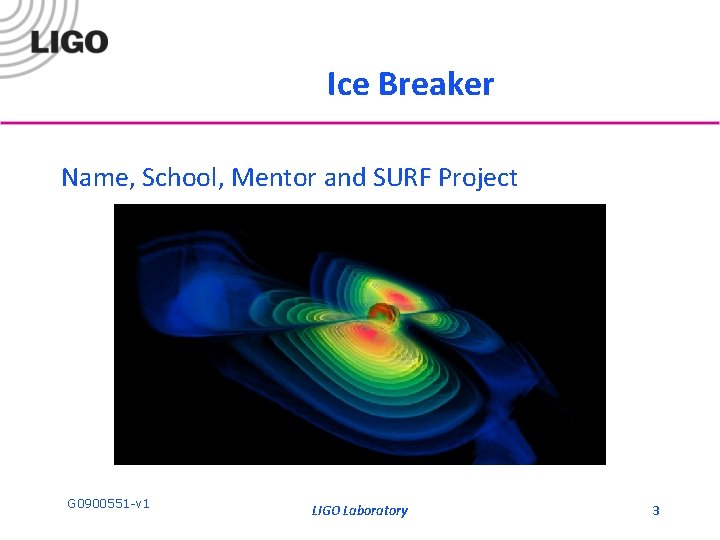 LIGO

Ice Breaker

Name, School, Mentor and SURF Project

G0900551-v1

LIGO Laboratory

3